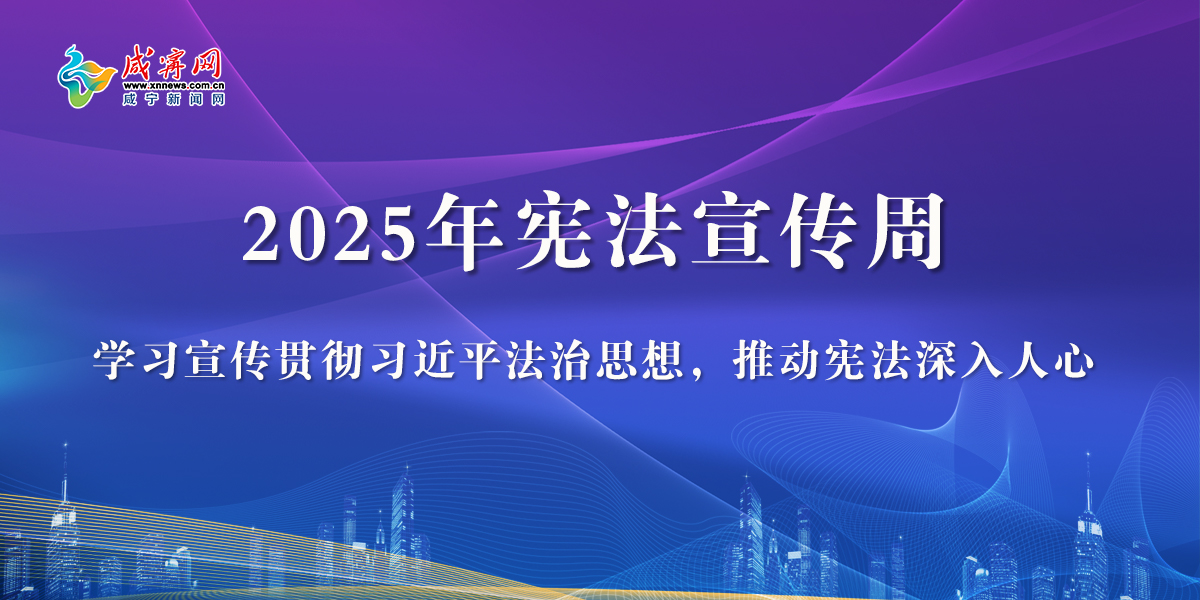 咸宁网
www.xnnews.com.cn
咸宁新闻网

2025年宪法宣传周

学习宣传贯彻习近平法治思想，推动宪法深入人心